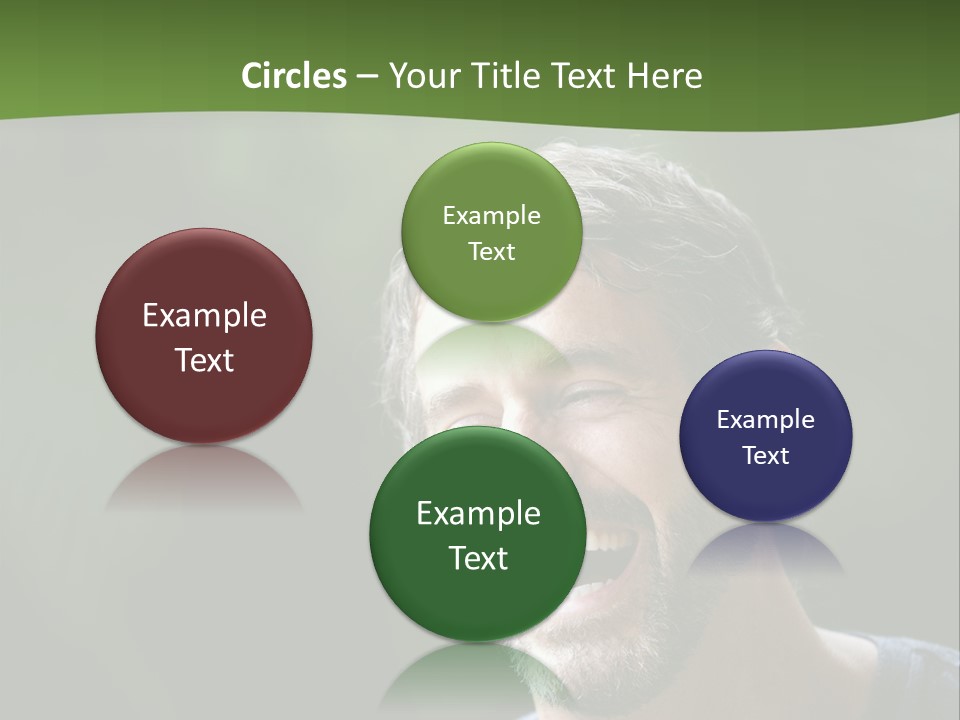 Circles – Your Title Text Here

Example Text

Example Text

Example Text

Example Text